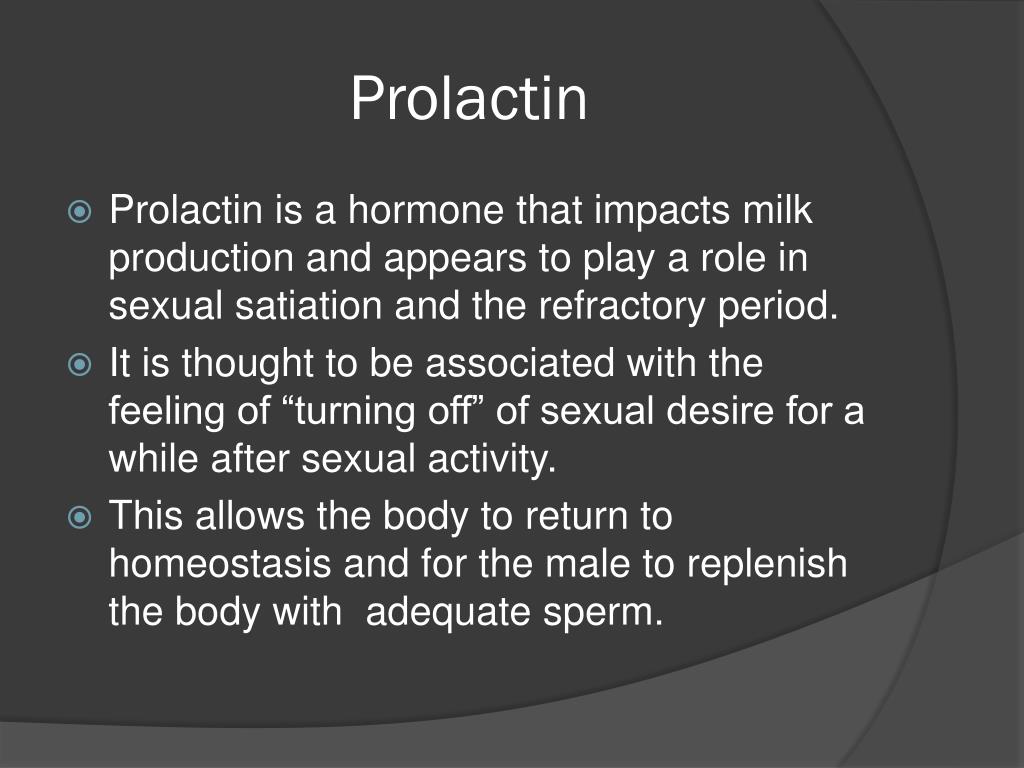 Prolactin

Prolactin is a hormone that impacts milk production and appears to play a role in sexual satiation and the refractory period.

It is thought to be associated with the feeling of “turning off” of sexual desire for a while after sexual activity.

This allows the body to return to homeostasis and for the male to replenish the body with  adequate sperm.